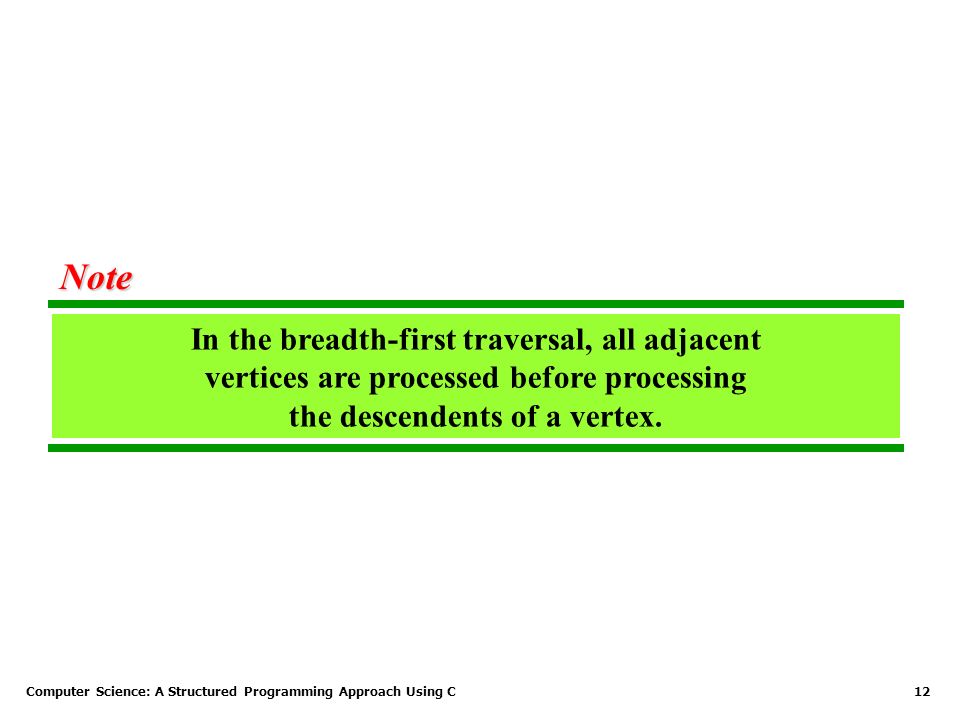 Note

In the breadth-first traversal, all adjacent vertices are processed before processing the descendents of a vertex.

Computer Science: A Structured Programming Approach Using C

12